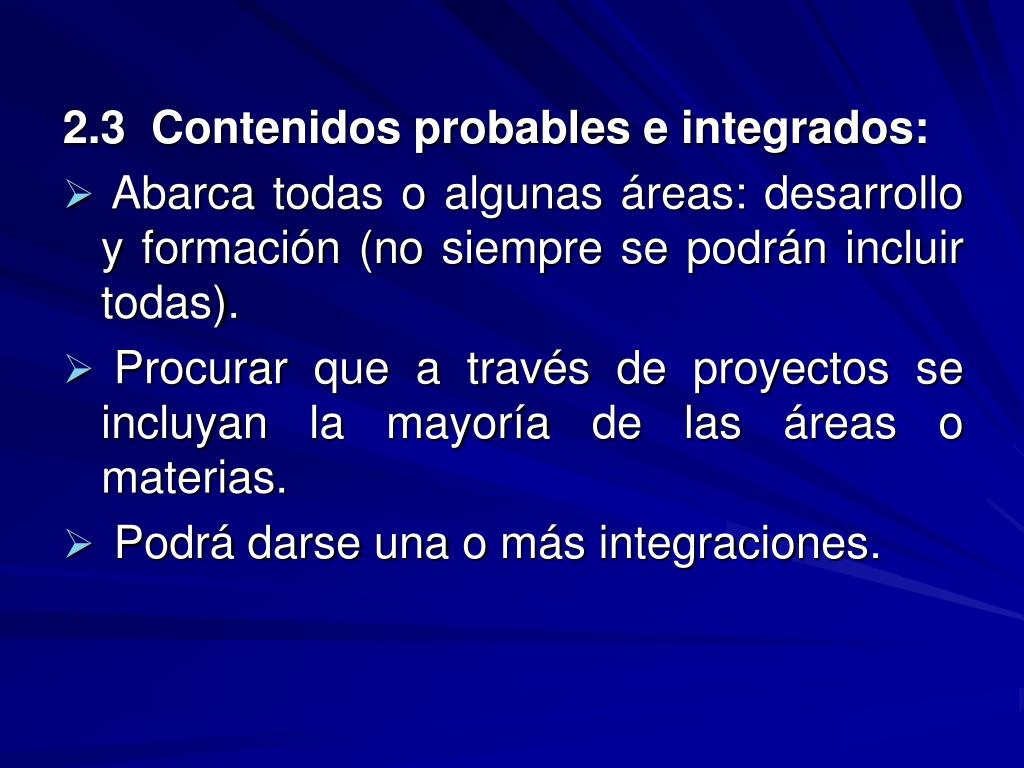 2.3 Contenidos probables e integrados:

➢ Abarca todas o algunas áreas: desarrollo y formación (no siempre se podrán incluir todas).

➢ Procurar que a través de proyectos se incluyan la mayoría de las áreas o materias.

➢ Podrá darse una o más integraciones.